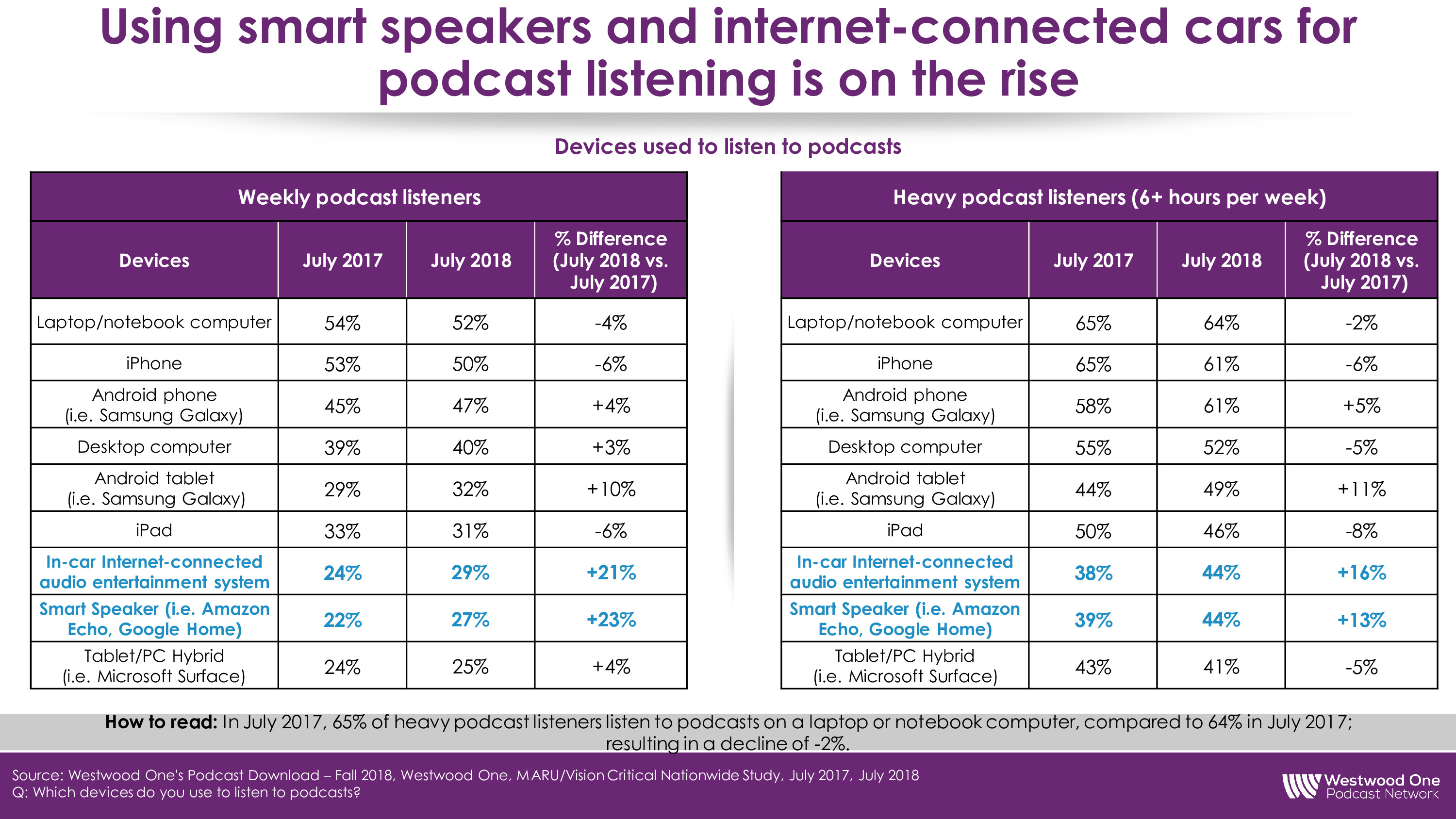 Using smart speakers and internet-connected cars for podcast listening is on the rise

Devices used to listen to podcasts

Weekly podcast listeners

| Devices | July 2017 | July 2018 | % Difference (July 2018 vs. July 2017) |
|---|---|---|---|
| Laptop/notebook computer | 54% | 52% | -4% |
| iPhone | 53% | 50% | -6% |
| Android phone (i.e. Samsung Galaxy) | 45% | 47% | +4% |
| Desktop computer | 39% | 40% | +3% |
| Android tablet (i.e. Samsung Galaxy) | 29% | 32% | +10% |
| iPad | 33% | 31% | -6% |
| In-car Internet-connected audio entertainment system | 24% | 29% | +21% |
| Smart Speaker (i.e. Amazon Echo, Google Home) | 22% | 27% | +23% |
| Tablet/PC Hybrid (i.e. Microsoft Surface) | 24% | 25% | +4% |

Heavy podcast listeners (6+ hours per week)

| Devices | July 2017 | July 2018 | % Difference (July 2018 vs. July 2017) |
|---|---|---|---|
| Laptop/notebook computer | 65% | 64% | -2% |
| iPhone | 65% | 61% | -6% |
| Android phone (i.e. Samsung Galaxy) | 58% | 61% | +5% |
| Desktop computer | 55% | 52% | -5% |
| Android tablet (i.e. Samsung Galaxy) | 44% | 49% | +11% |
| iPad | 50% | 46% | -8% |
| In-car Internet-connected audio entertainment system | 38% | 44% | +16% |
| Smart Speaker (i.e. Amazon Echo, Google Home) | 39% | 44% | +13% |
| Tablet/PC Hybrid (i.e. Microsoft Surface) | 43% | 41% | -5% |

How to read: In July 2017, 65% of heavy podcast listeners listen to podcasts on a laptop or notebook computer, compared to 64% in July 2017; resulting in a decline of -2%.

Source: Westwood One's Podcast Download – Fall 2018, Westwood One, MARU/Vision Critical Nationwide Study, July 2017, July 2018
Q: Which devices do you use to listen to podcasts?

Westwood One Podcast Network